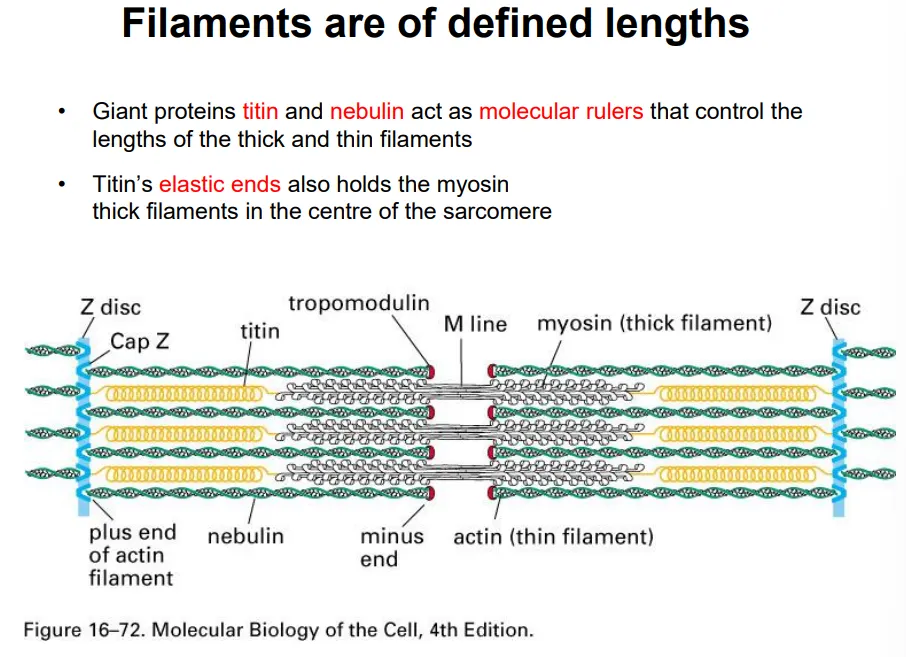 Filaments are of defined lengths

• Giant proteins titin and nebulin act as molecular rulers that control the lengths of the thick and thin filaments

• Titin's elastic ends also holds the myosin thick filaments in the centre of the sarcomere

Z disc
Cap Z
titin
tropomodulin
M line
myosin (thick filament)
Z disc
plus end of actin filament
nebulin
minus end
actin (thin filament)

Figure 16–72. Molecular Biology of the Cell, 4th Edition.